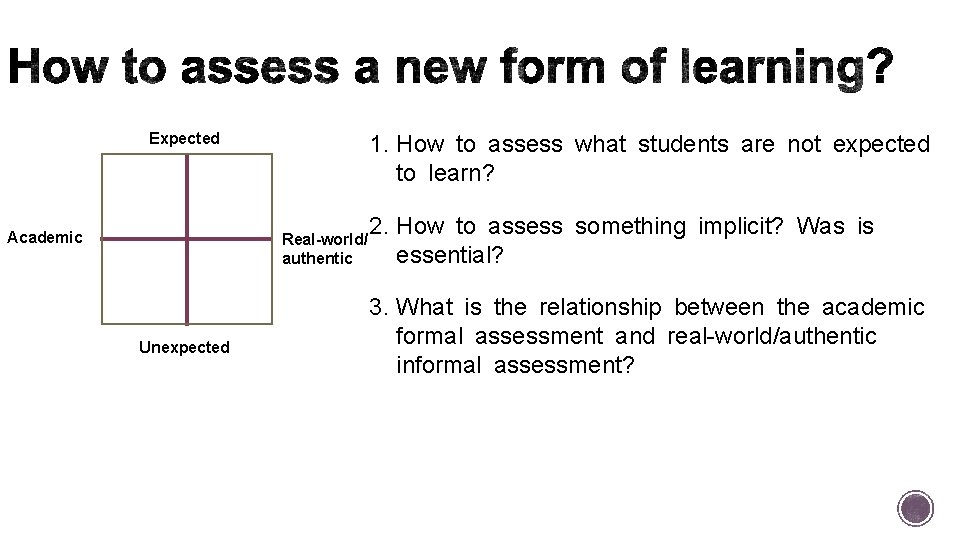 How to assess a new form of learning?

Expected

Academic

Real-world/
authentic

Unexpected

1. How to assess what students are not expected to learn?

2. How to assess something implicit? Was is essential?

3. What is the relationship between the academic formal assessment and real-world/authentic informal assessment?